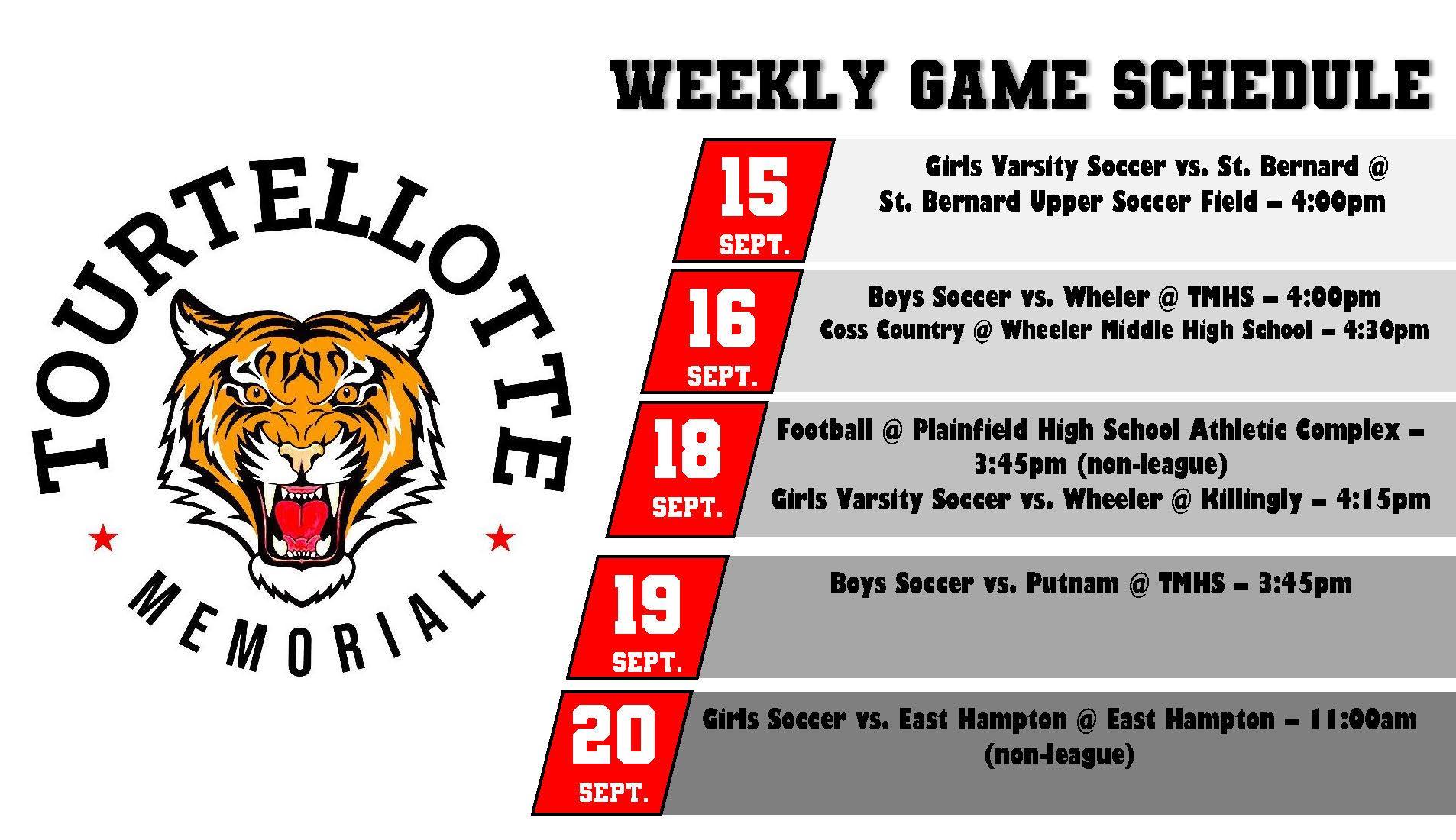 TOURTELLOTTE

MEMORIAL

WEEKLY GAME SCHEDULE

15 SEPT.

Girls Varsity Soccer vs. St. Bernard @ St. Bernard Upper Soccer Field – 4:00pm

16 SEPT.

Boys Soccer vs. Wheler @ TMHS – 4:00pm
Coss Country @ Wheeler Middle High School – 4:30pm

18 SEPT.

Football @ Plainfield High School Athletic Complex – 3:45pm (non-league)
Girls Varsity Soccer vs. Wheeler @ Killingly – 4:15pm

19 SEPT.

Boys Soccer vs. Putnam @ TMHS – 3:45pm

20 SEPT.

Girls Soccer vs. East Hampton @ East Hampton – 11:00am (non-league)